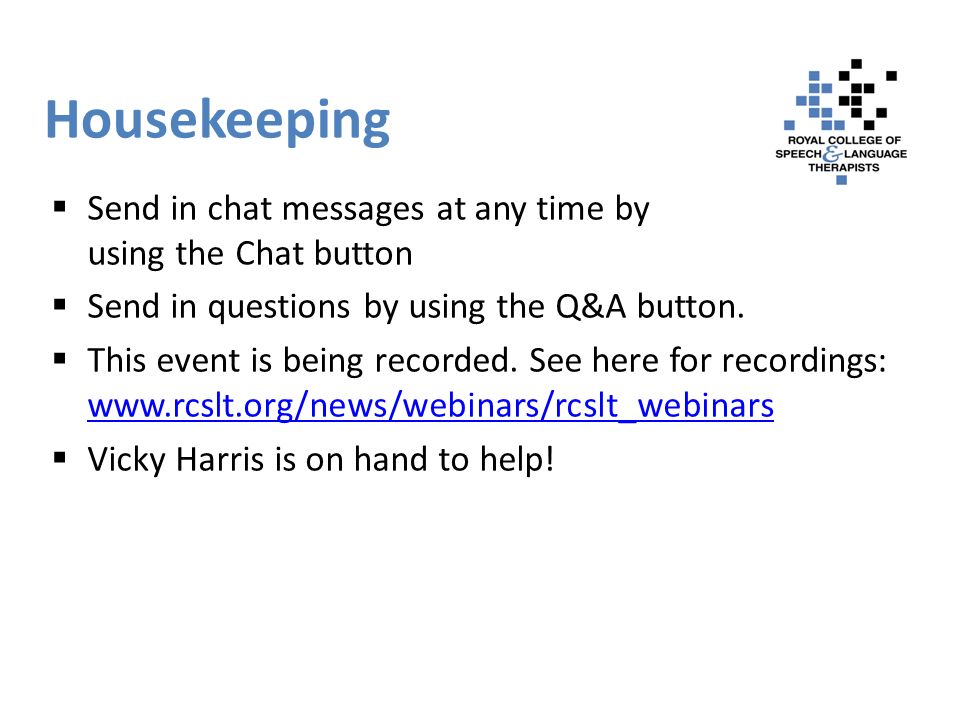 Housekeeping

ROYAL COLLEGE OF SPEECH & LANGUAGE THERAPISTS

▪ Send in chat messages at any time by using the Chat button

▪ Send in questions by using the Q&A button.

▪ This event is being recorded. See here for recordings: www.rcslt.org/news/webinars/rcslt_webinars

▪ Vicky Harris is on hand to help!